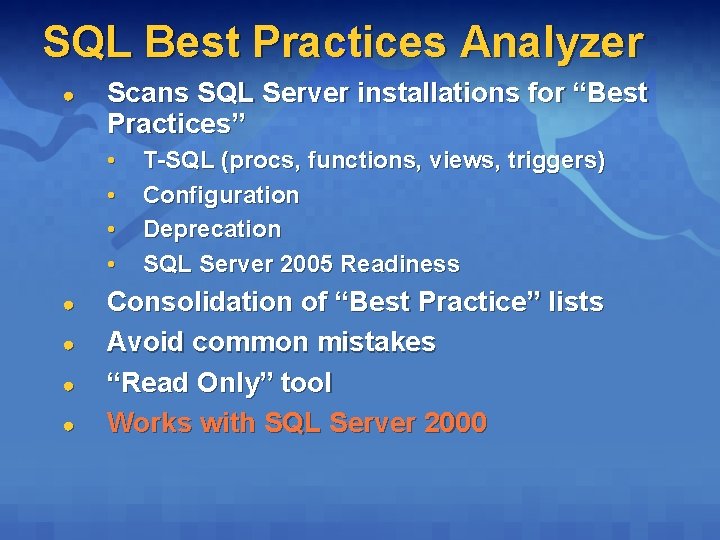 SQL Best Practices Analyzer

- Scans SQL Server installations for “Best Practices”
  - T-SQL (procs, functions, views, triggers)
  - Configuration
  - Deprecation
  - SQL Server 2005 Readiness
- Consolidation of “Best Practice” lists
- Avoid common mistakes
- “Read Only” tool
- Works with SQL Server 2000